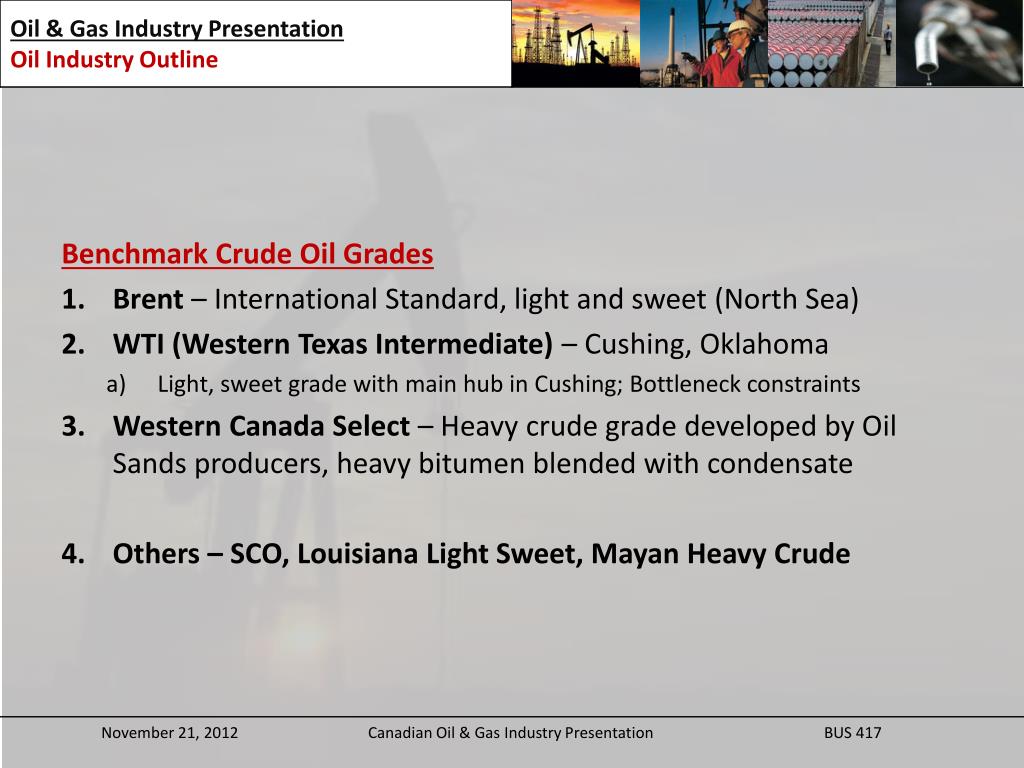 Oil & Gas Industry Presentation
Oil Industry Outline

Benchmark Crude Oil Grades

1. Brent – International Standard, light and sweet (North Sea)
2. WTI (Western Texas Intermediate) – Cushing, Oklahoma
a) Light, sweet grade with main hub in Cushing; Bottleneck constraints
3. Western Canada Select – Heavy crude grade developed by Oil Sands producers, heavy bitumen blended with condensate

4. Others – SCO, Louisiana Light Sweet, Mayan Heavy Crude

November 21, 2012 Canadian Oil & Gas Industry Presentation BUS 417